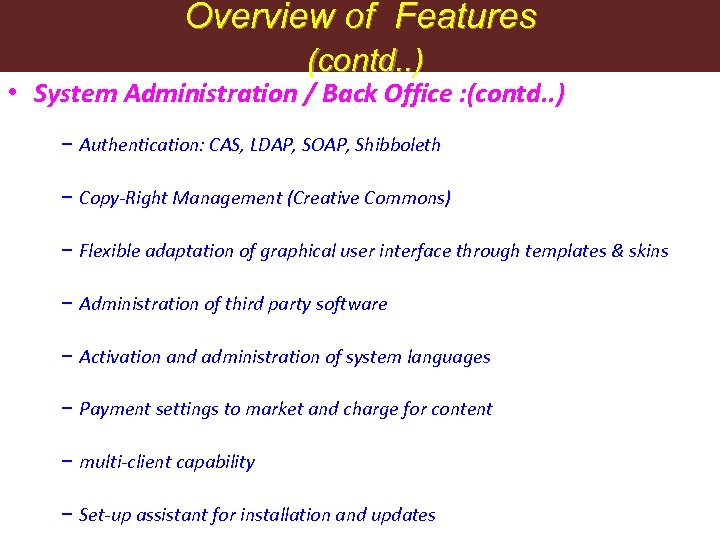 Overview of Features (contd..)

• System Administration / Back Office :(contd..)

– Authentication: CAS, LDAP, SOAP, Shibboleth

– Copy-Right Management (Creative Commons)

– Flexible adaptation of graphical user interface through templates & skins

– Administration of third party software

– Activation and administration of system languages

– Payment settings to market and charge for content

– multi-client capability

– Set-up assistant for installation and updates